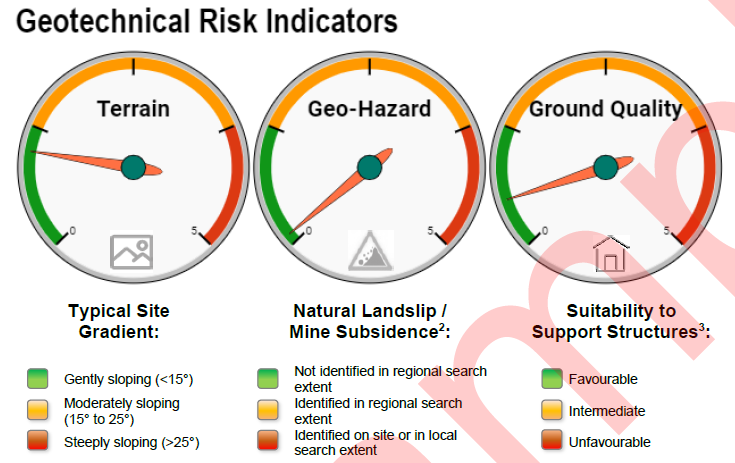 Geotechnical Risk Indicators

Terrain
0
5

Geo-Hazard
0
5

Ground Quality
0
5

Typical Site Gradient:

Gently sloping (<15°)
Moderately sloping (15° to 25°)
Steeply sloping (>25°)

Natural Landslip / Mine Subsidence$^2$:

Not identified in regional search extent
Identified in regional search extent
Identified on site or in local search extent

Suitability to Support Structures$^3$:

Favourable
Intermediate
Unfavourable